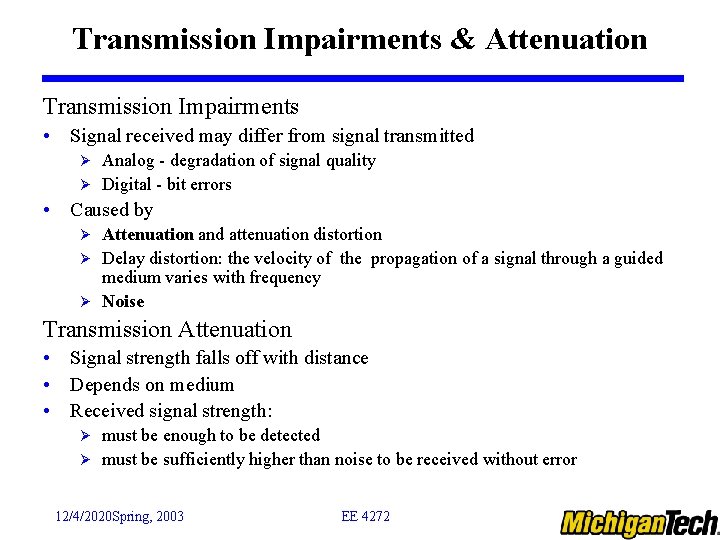 Transmission Impairments & Attenuation

Transmission Impairments

• Signal received may differ from signal transmitted
➢ Analog - degradation of signal quality
➢ Digital - bit errors
• Caused by
➢ Attenuation and attenuation distortion
➢ Delay distortion: the velocity of the propagation of a signal through a guided medium varies with frequency
➢ Noise

Transmission Attenuation

• Signal strength falls off with distance
• Depends on medium
• Received signal strength:
➢ must be enough to be detected
➢ must be sufficiently higher than noise to be received without error

12/4/2020Spring, 2003

EE 4272

MichiganTech